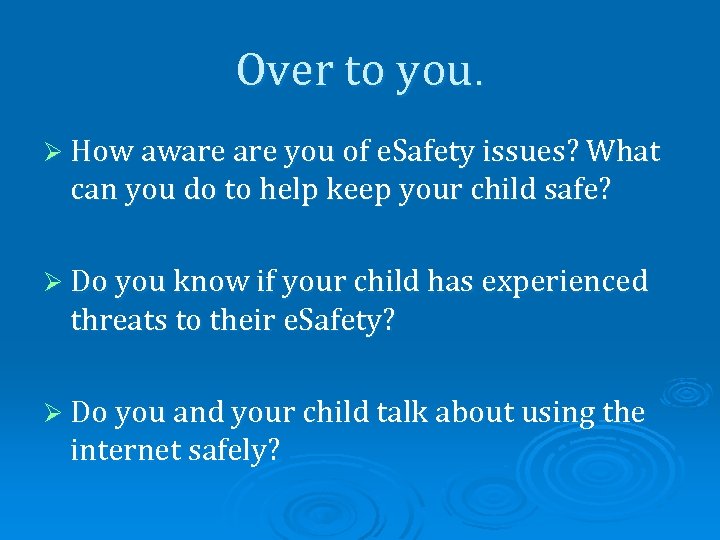 Over to you.

➢ How aware are you of eSafety issues? What can you do to help keep your child safe?

➢ Do you know if your child has experienced threats to their eSafety?

➢ Do you and your child talk about using the internet safely?